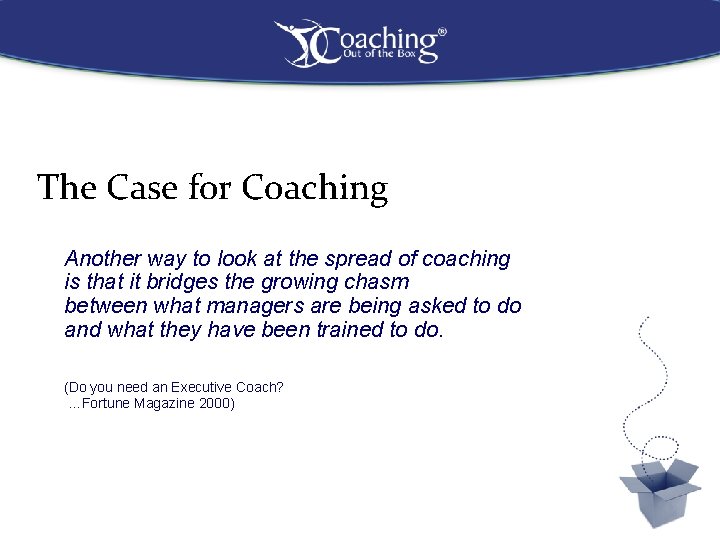 Coaching®
Out of the Box

The Case for Coaching

Another way to look at the spread of coaching is that it bridges the growing chasm between what managers are being asked to do and what they have been trained to do.

(Do you need an Executive Coach?
...Fortune Magazine 2000)